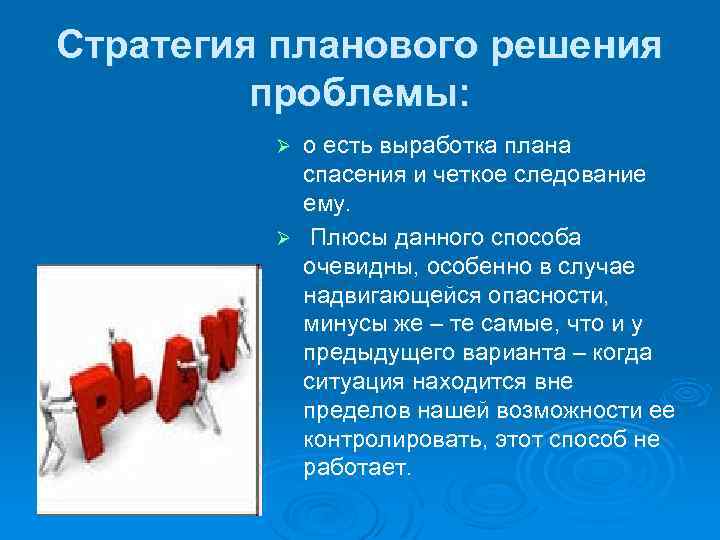 Стратегия планового решения проблемы:

➢ о есть выработка плана спасения и четкое следование ему.

➢ Плюсы данного способа очевидны, особенно в случае надвигающейся опасности, минусы же – те самые, что и у предыдущего варианта – когда ситуация находится вне пределов нашей возможности ее контролировать, этот способ не работает.

PLAN